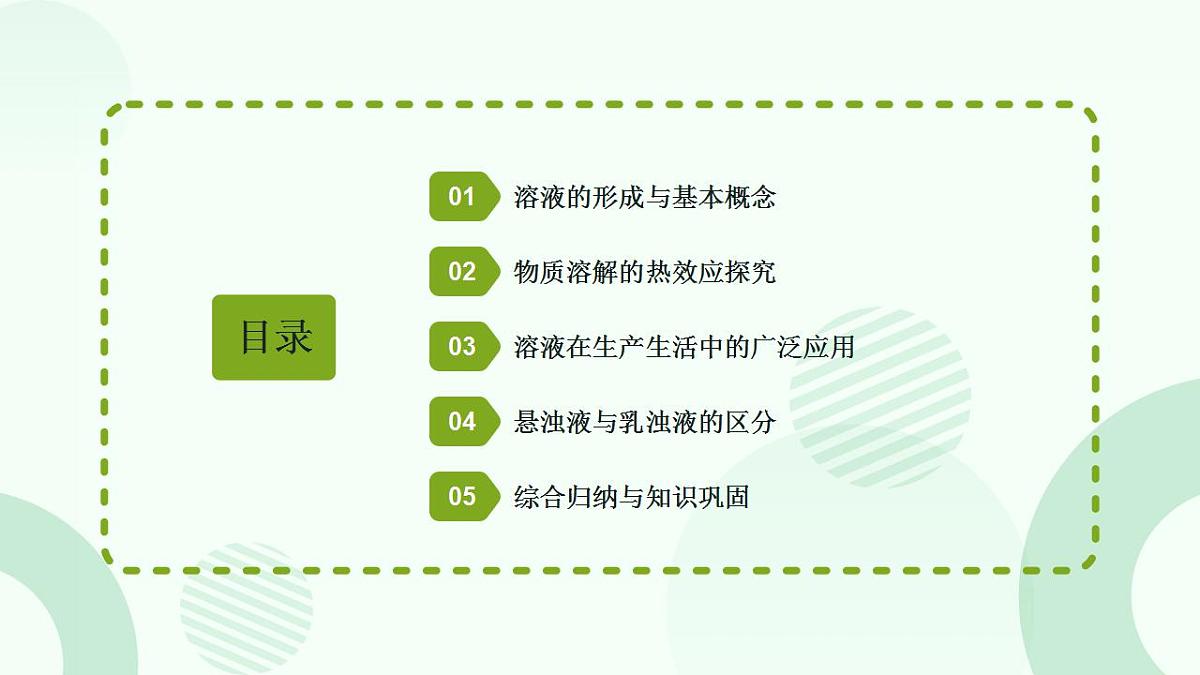 目录

01 溶液的形成与基本概念

02 物质溶解的热效应探究

03 溶液在生产生活中的广泛应用

04 悬浊液与乳浊液的区分

05 综合归纳与知识巩固